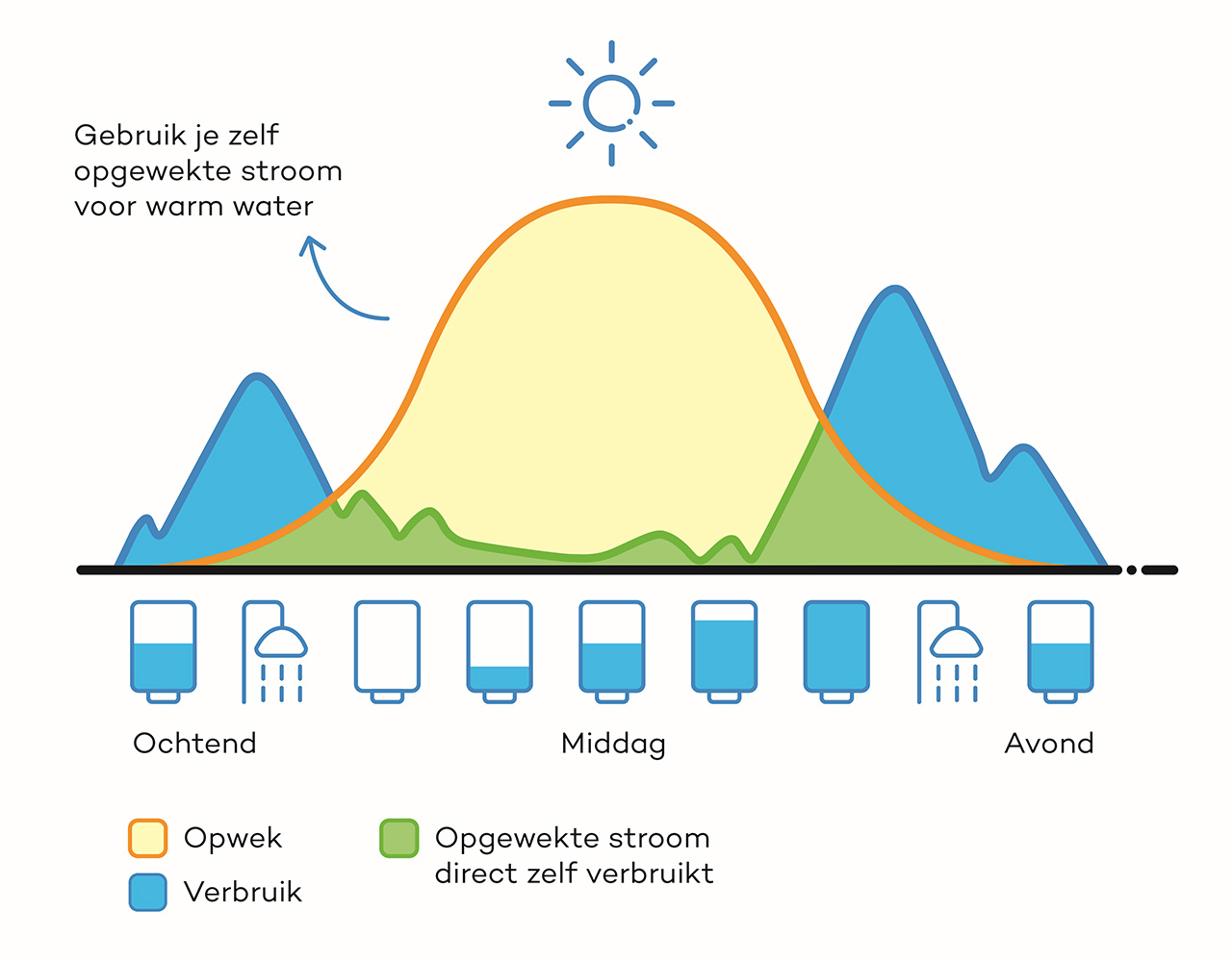 Gebruik je zelf opgewekte stroom voor warm water

Ochtend

Middag

Avond

Opwek

Verbruik

Opgewekte stroom direct zelf verbruikt